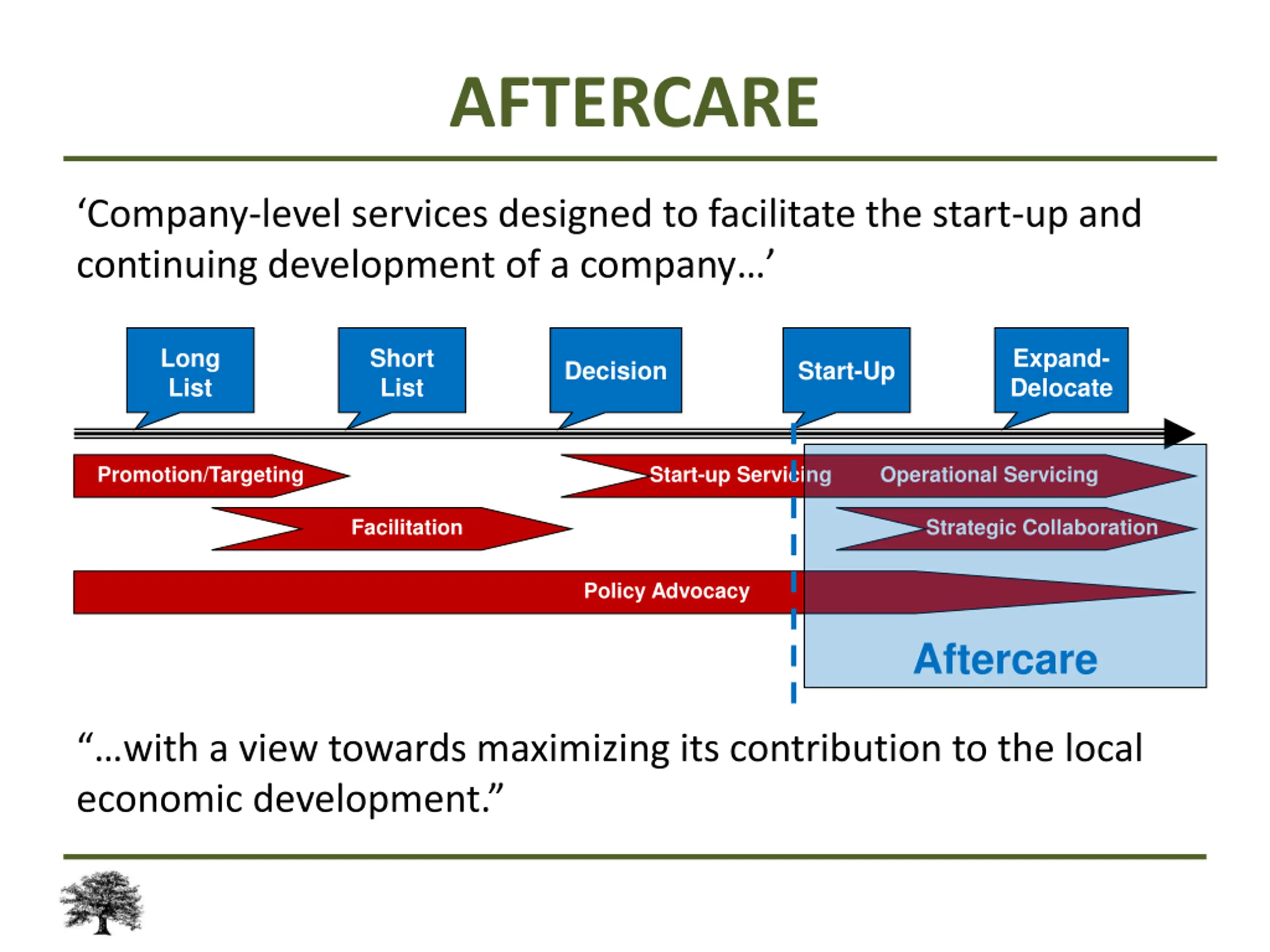 AFTERCARE

‘Company-level services designed to facilitate the start-up and continuing development of a company…’

Long List

Short List

Decision

Start-Up

Expand-Delocate

Promotion/Targeting

Start-up Servicing

Operational Servicing

Facilitation

Strategic Collaboration

Policy Advocacy

Aftercare

“…with a view towards maximizing its contribution to the local economic development.”